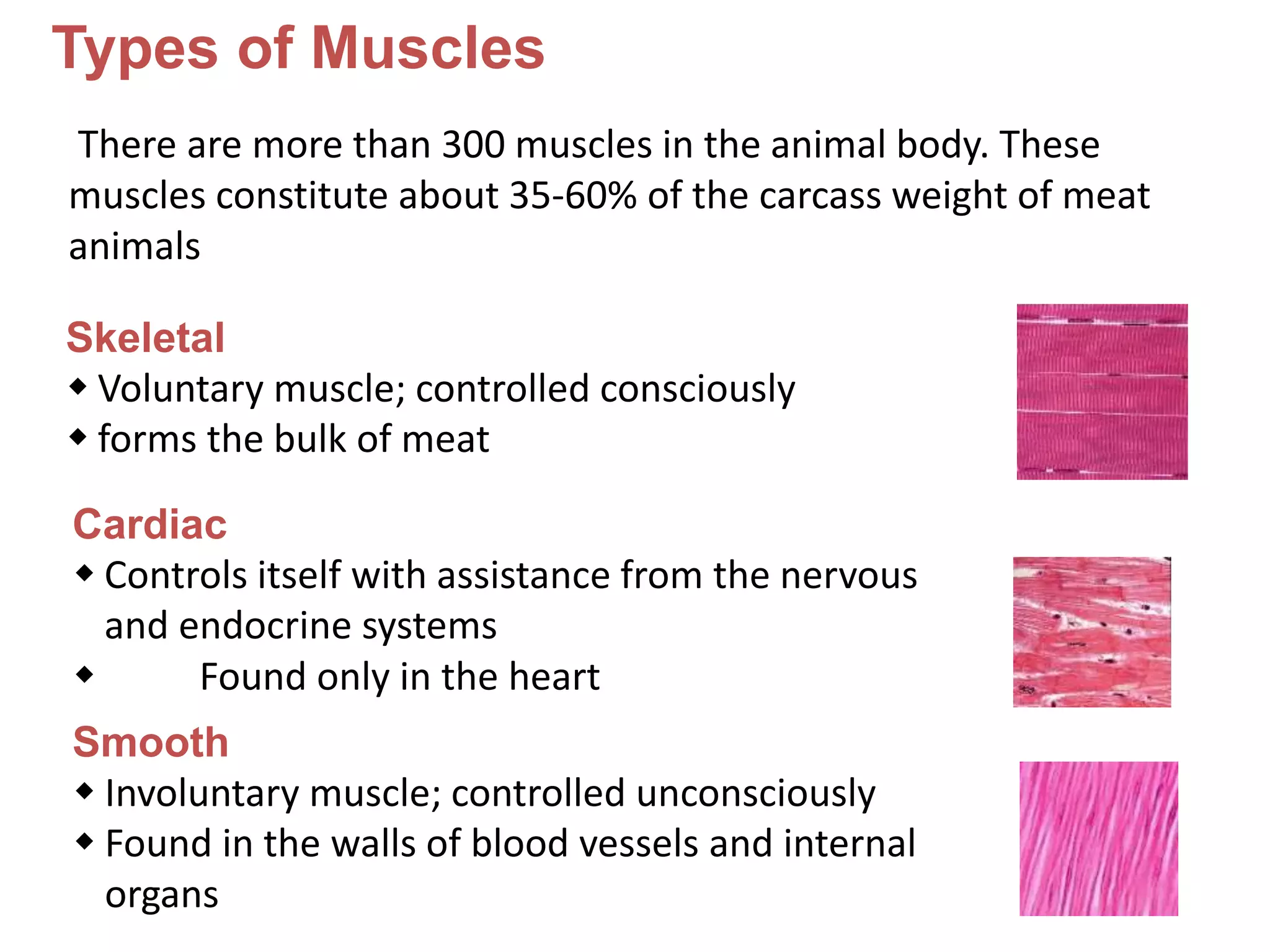 Types of Muscles

There are more than 300 muscles in the animal body. These muscles constitute about 35-60% of the carcass weight of meat animals

Skeletal

◆ Voluntary muscle; controlled consciously
◆ forms the bulk of meat

Cardiac

◆ Controls itself with assistance from the nervous and endocrine systems
◆ Found only in the heart

Smooth

◆ Involuntary muscle; controlled unconsciously
◆ Found in the walls of blood vessels and internal organs